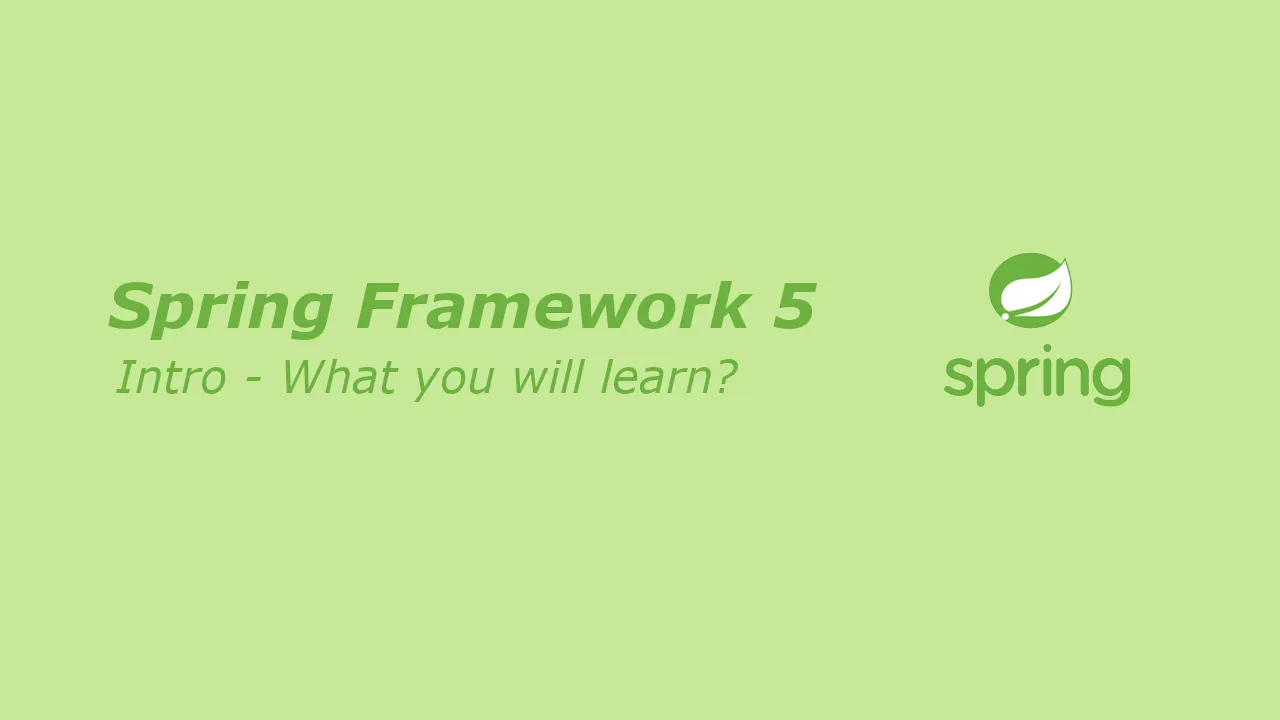 Spring Framework 5
Intro - What you will learn?

spring